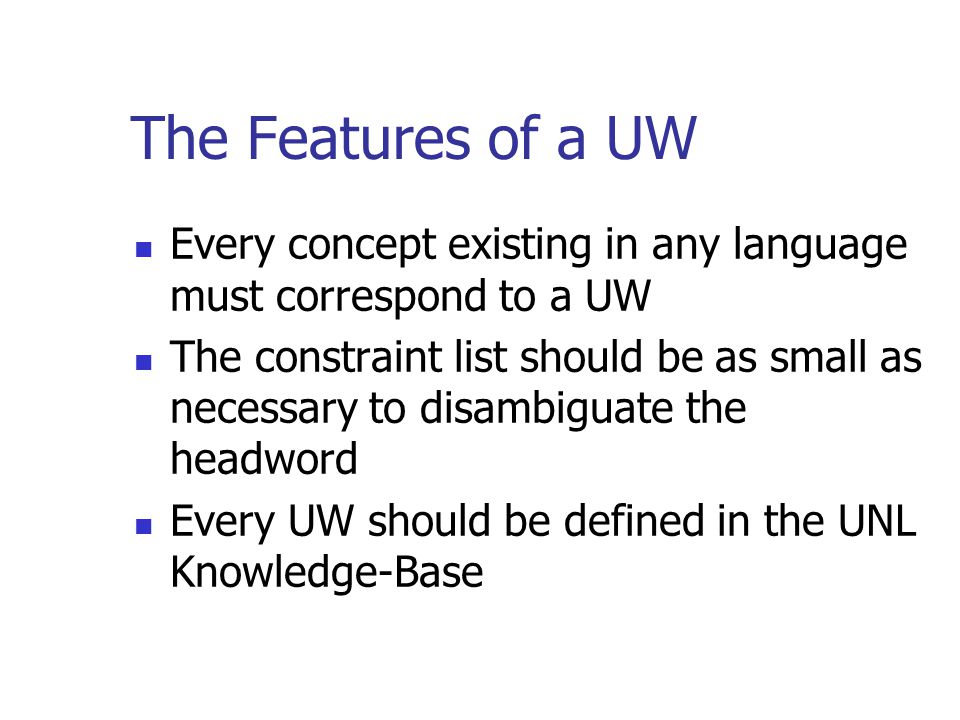 The Features of a UW

- Every concept existing in any language must correspond to a UW
- The constraint list should be as small as necessary to disambiguate the headword
- Every UW should be defined in the UNL Knowledge-Base